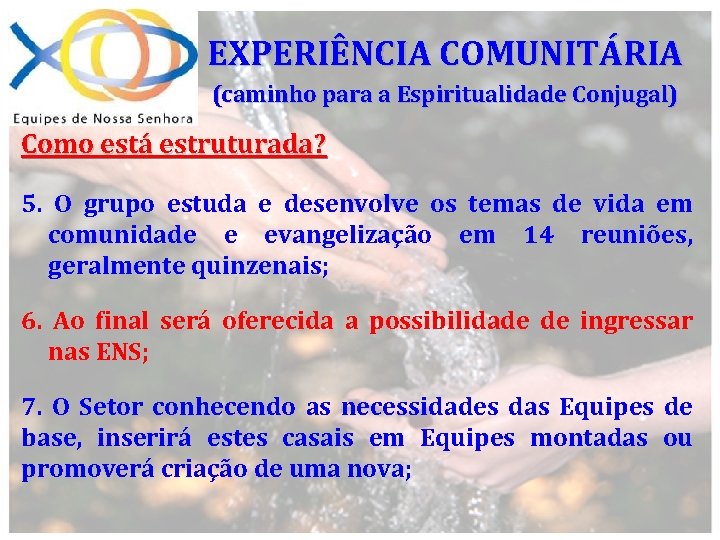 Equipes de Nossa Senhora

EXPERIÊNCIA COMUNITÁRIA
(caminho para a Espiritualidade Conjugal)

Como está estruturada?

5. O grupo estuda e desenvolve os temas de vida em comunidade e evangelização em 14 reuniões, geralmente quinzenais;

6. Ao final será oferecida a possibilidade de ingressar nas ENS;

7. O Setor conhecendo as necessidades das Equipes de base, inserirá estes casais em Equipes montadas ou promoverá criação de uma nova;